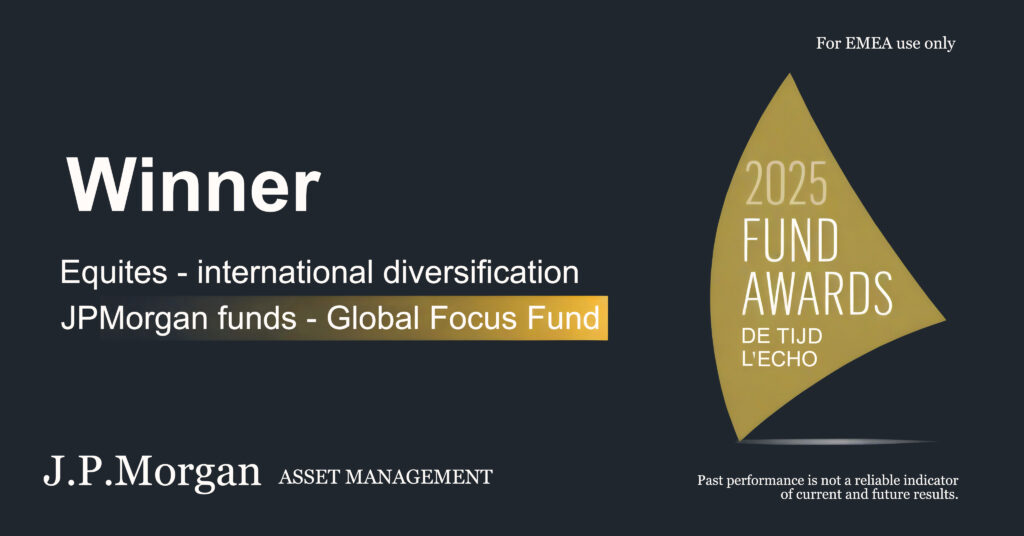 For EMEA use only

Winner

Equites - international diversification

JPMorgan funds - Global Focus Fund

2025
FUND
AWARDS
DE TIJD
L'ECHO

J.P.Morgan ASSET MANAGEMENT

Past performance is not a reliable indicator of current and future results.